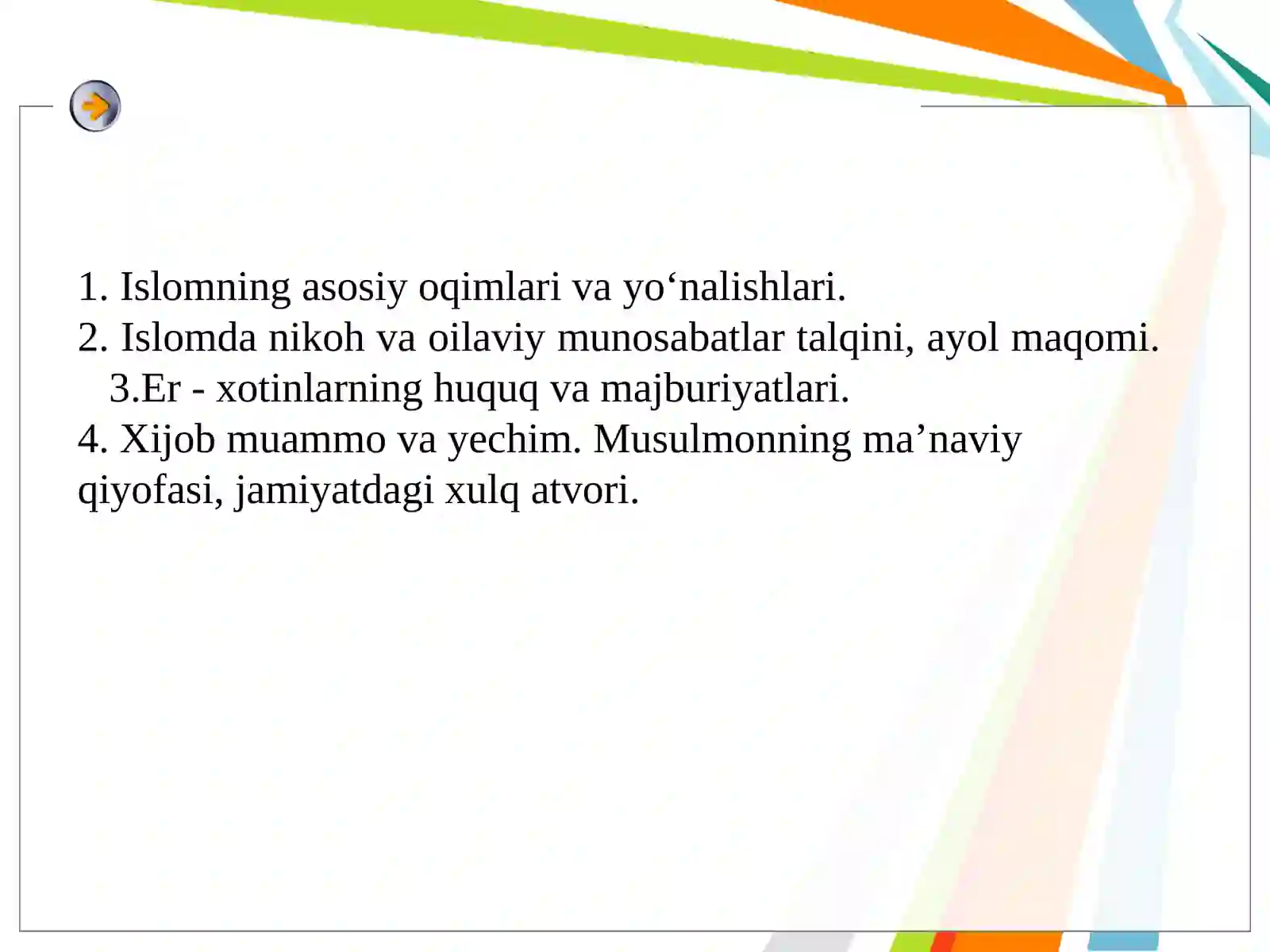 1. Islomning asosiy oqimlari va yo‘nalishlari.
2. Islomda nikoh va oilaviy munosabatlar talqini, ayol maqomi.
3.Er - xotinlarning huquq va majburiyatlari.
4. Xijob muammo va yechim. Musulmonning ma’naviy qiyofasi, jamiyatdagi xulq atvori.